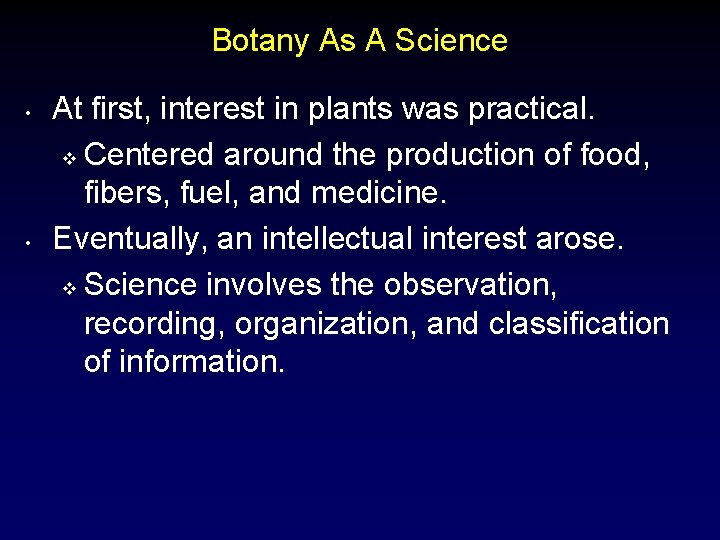 Botany As A Science

• At first, interest in plants was practical.

❖ Centered around the production of food, fibers, fuel, and medicine.

• Eventually, an intellectual interest arose.

❖ Science involves the observation, recording, organization, and classification of information.